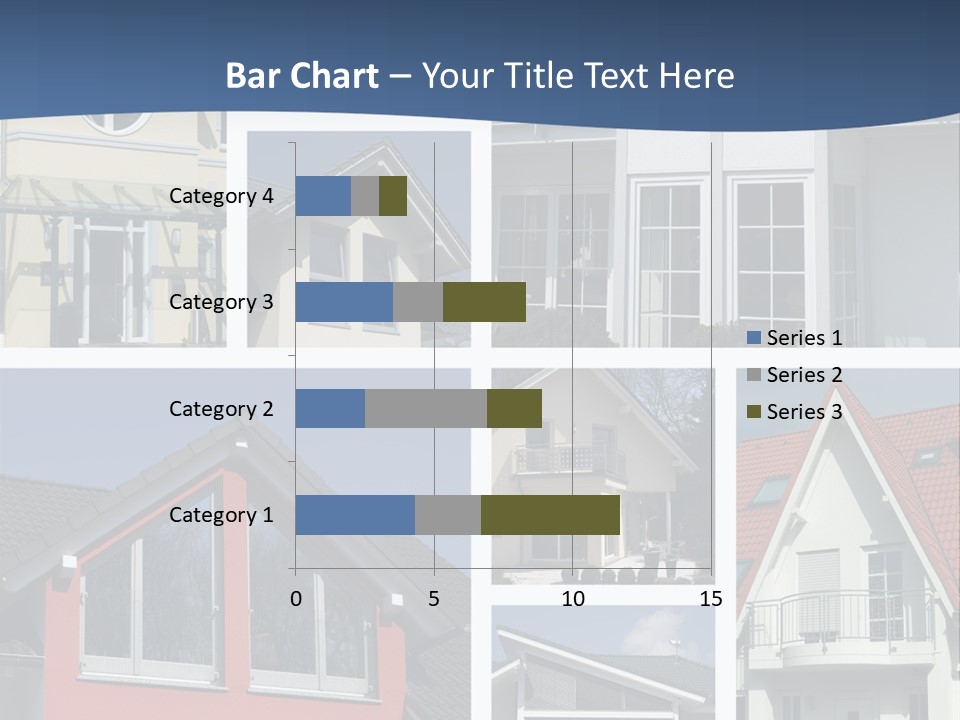 Bar Chart – Your Title Text Here

Category 4
Category 3
Category 2
Category 1

0
5
10
15

Series 1
Series 2
Series 3